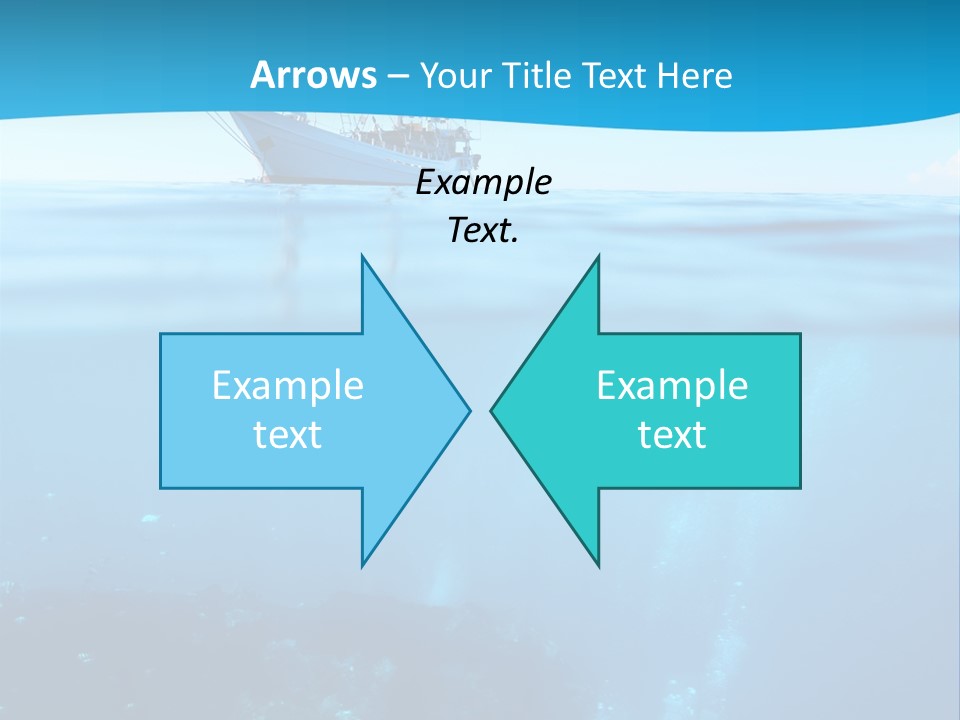 Arrows – Your Title Text Here

Example Text.

Example text

Example text